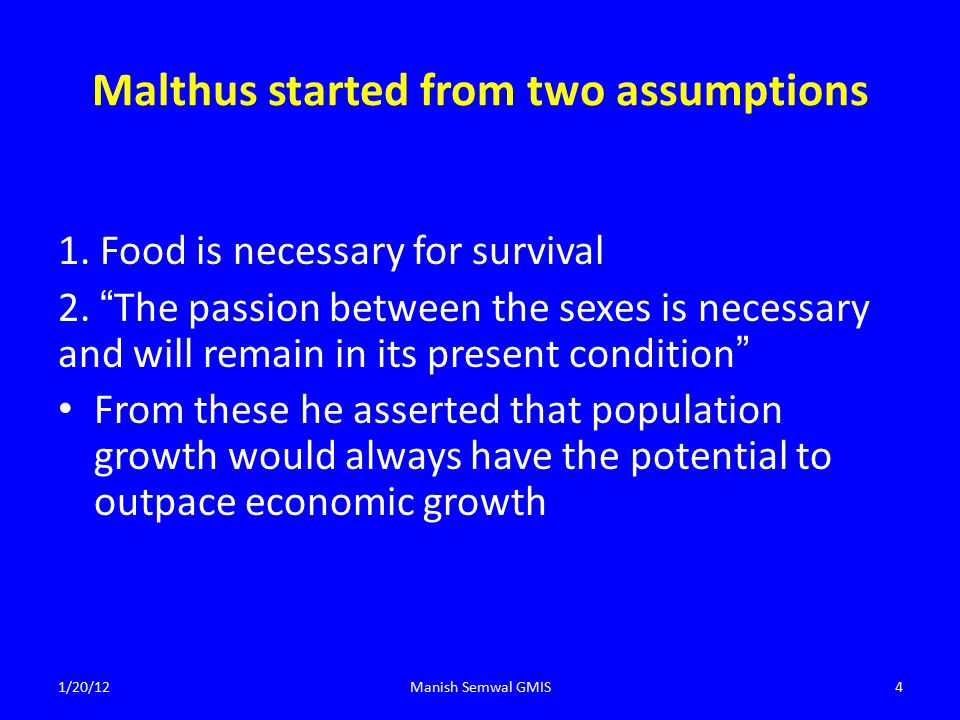 Malthus started from two assumptions

1. Food is necessary for survival

2. “The passion between the sexes is necessary and will remain in its present condition”

• From these he asserted that population growth would always have the potential to outpace economic growth

1/20/12

Manish Semwal GMIS

4